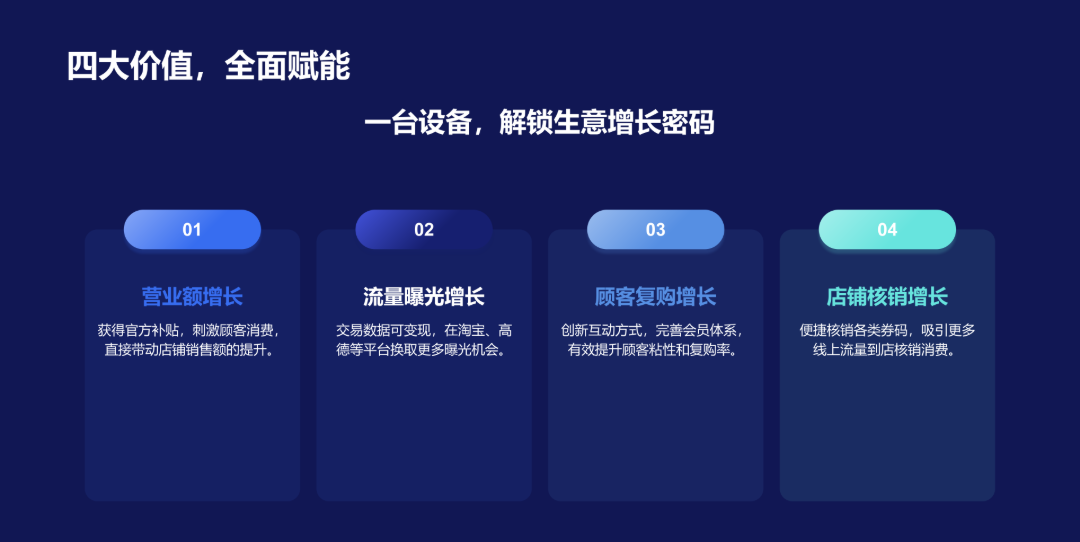 四大价值，全面赋能

一台设备，解锁生意增长密码

01

营业额增长

获得官方补贴，刺激顾客消费，直接带动店铺销售额的提升。

02

流量曝光增长

交易数据可变现，在淘宝、高德等平台换取更多曝光机会。

03

顾客复购增长

创新互动方式，完善会员体系，有效提升顾客粘性和复购率。

04

店铺核销增长

便捷核销各类券码，吸引更多线上流量到店核销消费。